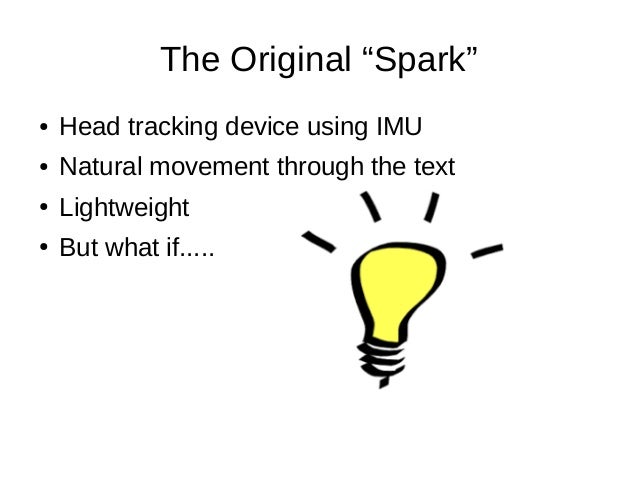 The Original “Spark”

• Head tracking device using IMU
• Natural movement through the text
• Lightweight
• But what if.....